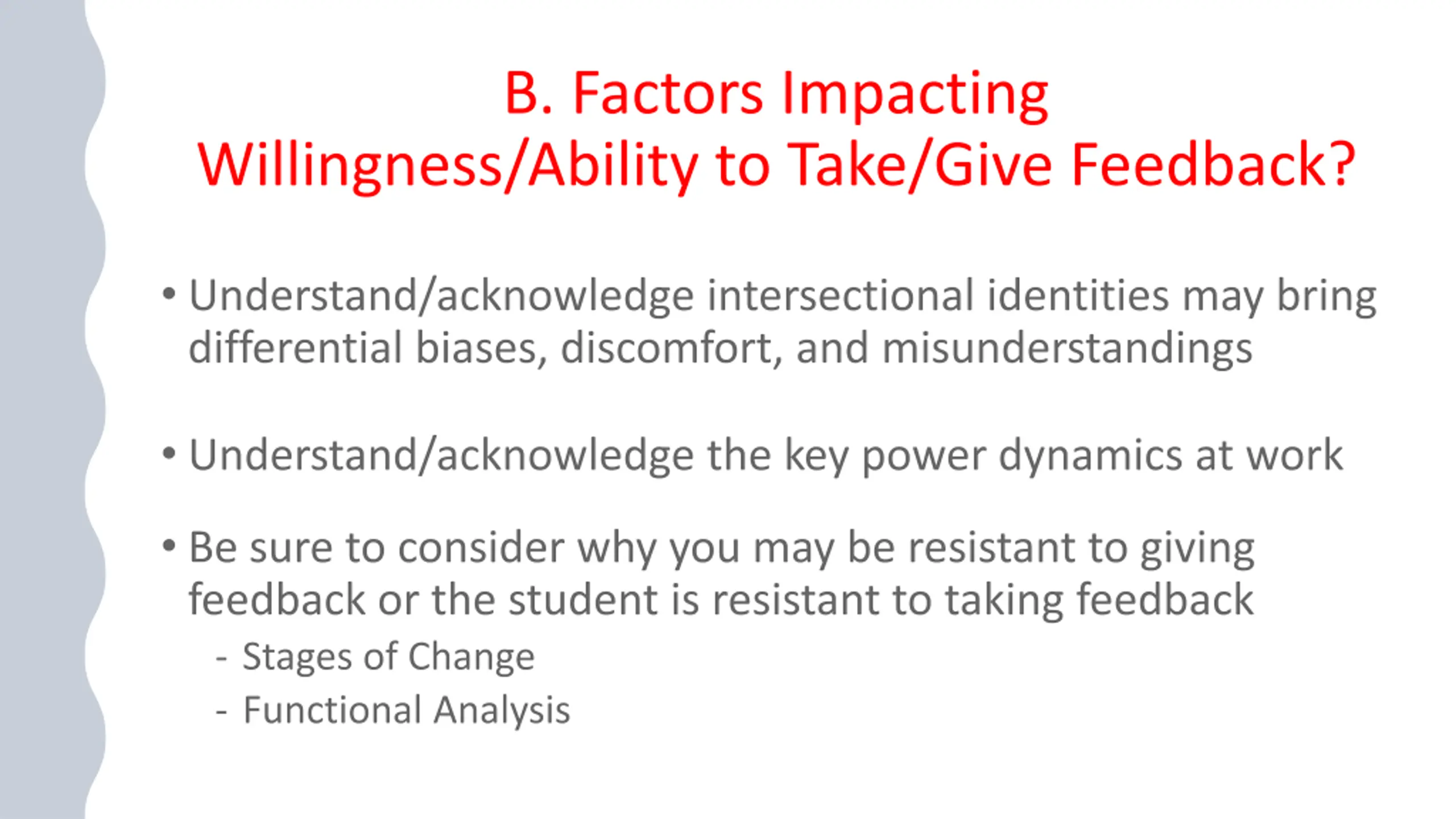 B. Factors Impacting Willingness/Ability to Take/Give Feedback?

• Understand/acknowledge intersectional identities may bring differential biases, discomfort, and misunderstandings

• Understand/acknowledge the key power dynamics at work

• Be sure to consider why you may be resistant to giving feedback or the student is resistant to taking feedback
- Stages of Change
- Functional Analysis